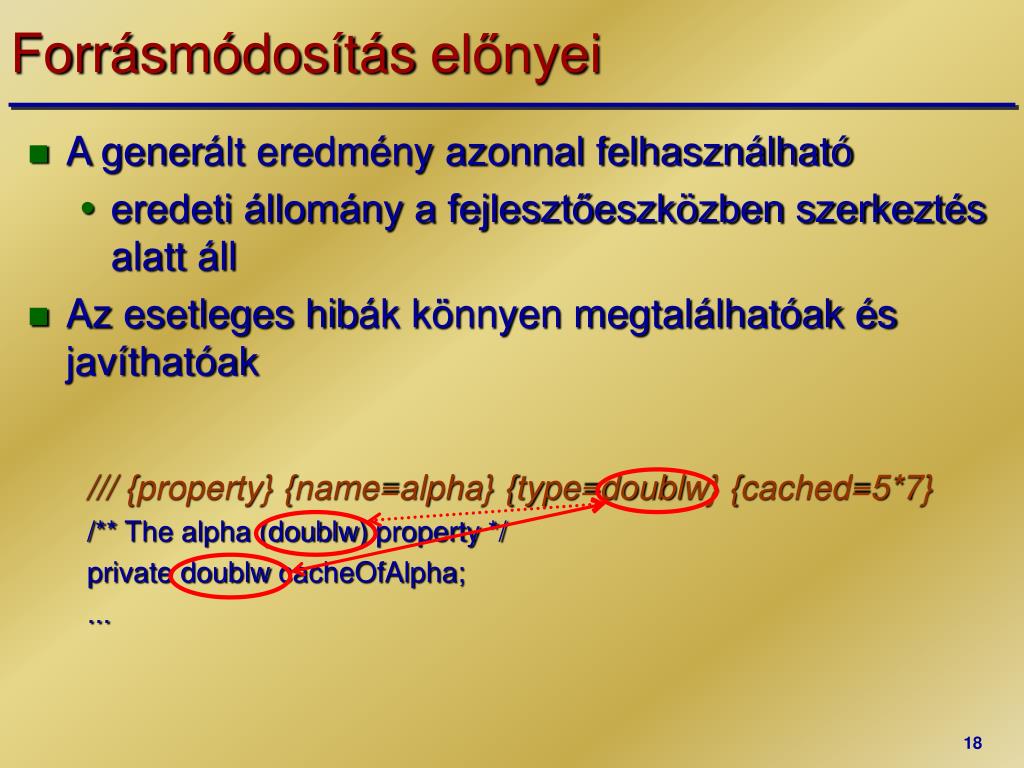 Forrásmódosítás előnyei

A generált eredmény azonnal felhasználható

eredeti állomány a fejlesztőeszközben szerkeztés alatt áll

Az esetleges hibák könnyen megtalálhatóak és javíthatóak

/// {property} {name=alpha} {type=doublw} {cached=5*7}
/** The alpha (doublw) property */
private doublw cacheOfAlpha;
...

18